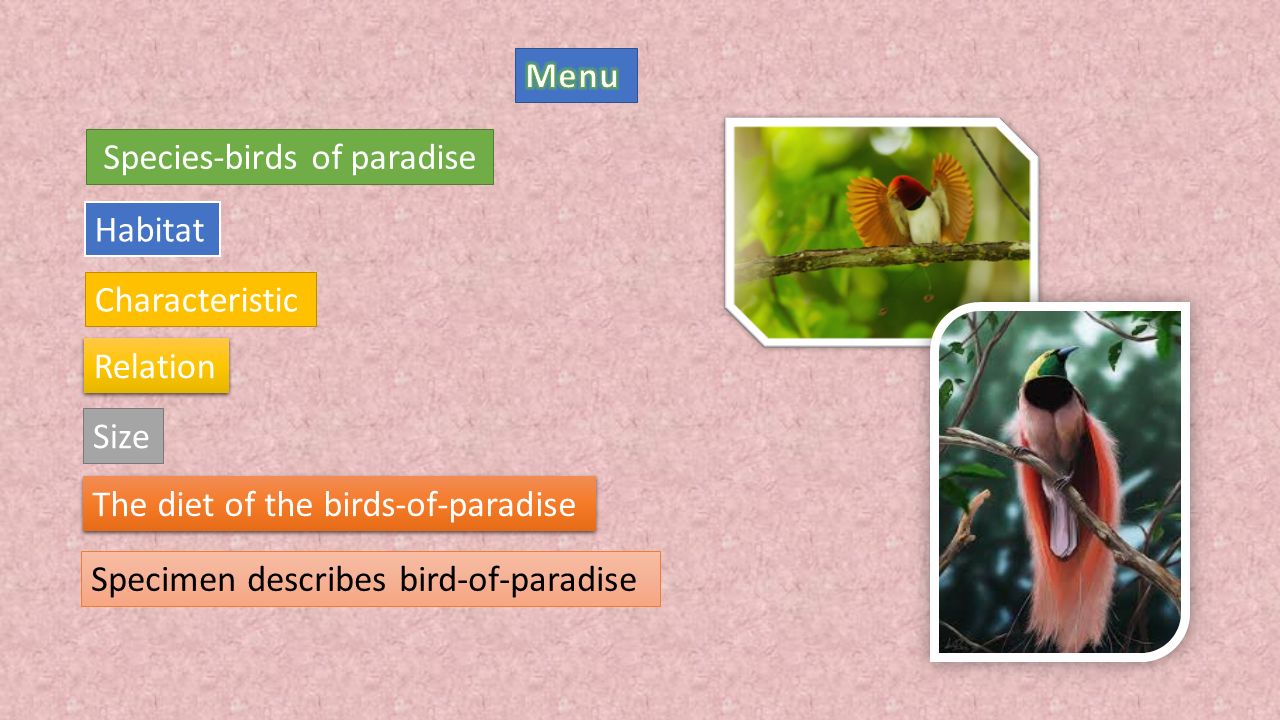 Menu

Species-birds of paradise

Habitat

Characteristic

Relation

Size

The diet of the birds-of-paradise

Specimen describes bird-of-paradise